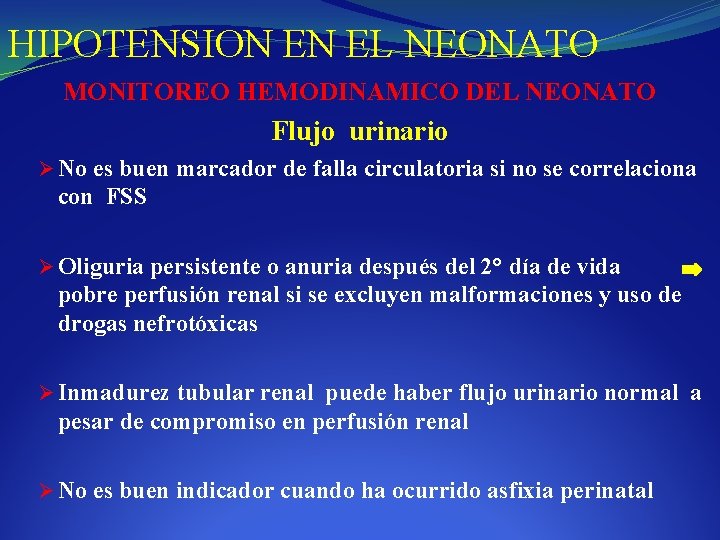 HIPOTENSION EN EL NEONATO

MONITOREO HEMODINAMICO DEL NEONATO

Flujo urinario

➢ No es buen marcador de falla circulatoria si no se correlaciona con FSS

➢ Oliguria persistente o anuria después del 2° día de vida ➡ pobre perfusión renal si se excluyen malformaciones y uso de drogas nefrotóxicas

➢ Inmadurez tubular renal puede haber flujo urinario normal a pesar de compromiso en perfusión renal

➢ No es buen indicador cuando ha ocurrido asfixia perinatal